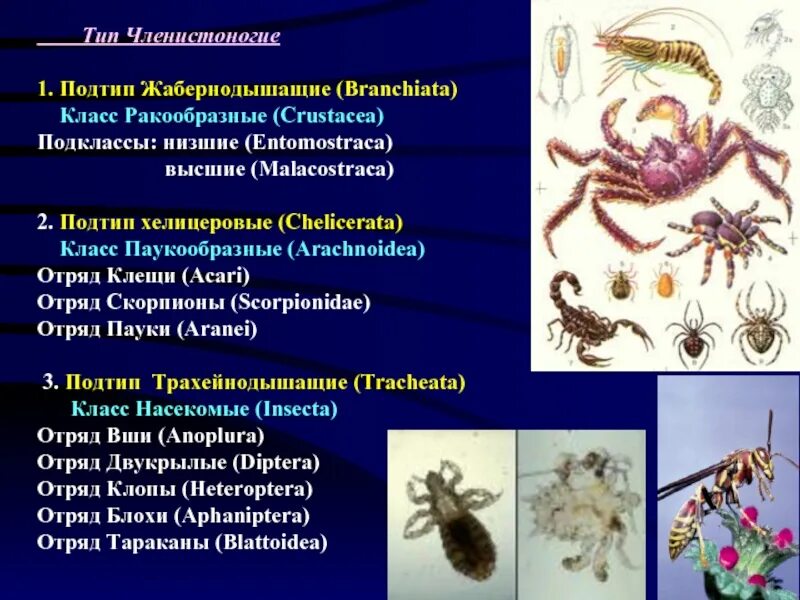 Тип Членистоногие

1. Подтип Жабернодышащие (Branchiata)
Класс Ракообразные (Crustacea)
Подклассы: низшие (Entomostraca)
высшие (Malacostraca)

2. Подтип хелицеровые (Chelicerata)
Класс Паукообразные (Arachnoidea)
Отряд Клещи (Acari)
Отряд Скорпионы (Scorpionidae)
Отряд Пауки (Aranei)

3. Подтип Трахейнодышащие (Tracheata)
Класс Насекомые (Insecta)
Отряд Вши (Anoplura)
Отряд Двукрылые (Diptera)
Отряд Клопы (Heteroptera)
Отряд Блохи (Aphaniptera)
Отряд Тараканы (Blattoidea)